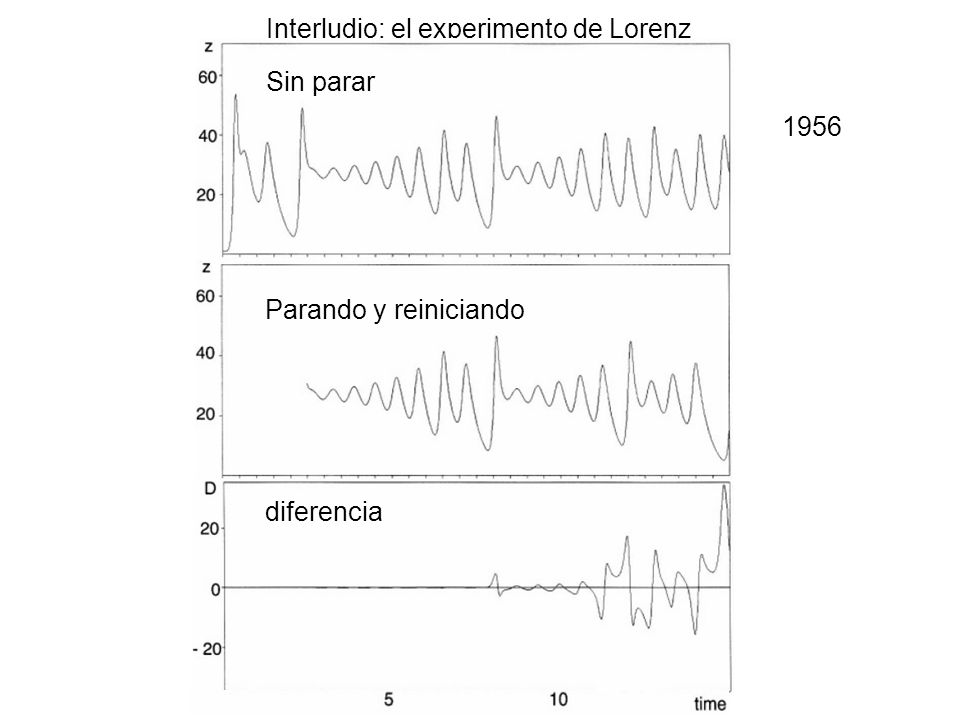 Interludio: el experimento de Lorenz

1956

z
60
40
20
Sin parar

z
60
40
20
Parando y reiniciando

D
20
0
- 20
diferencia

5
10
time